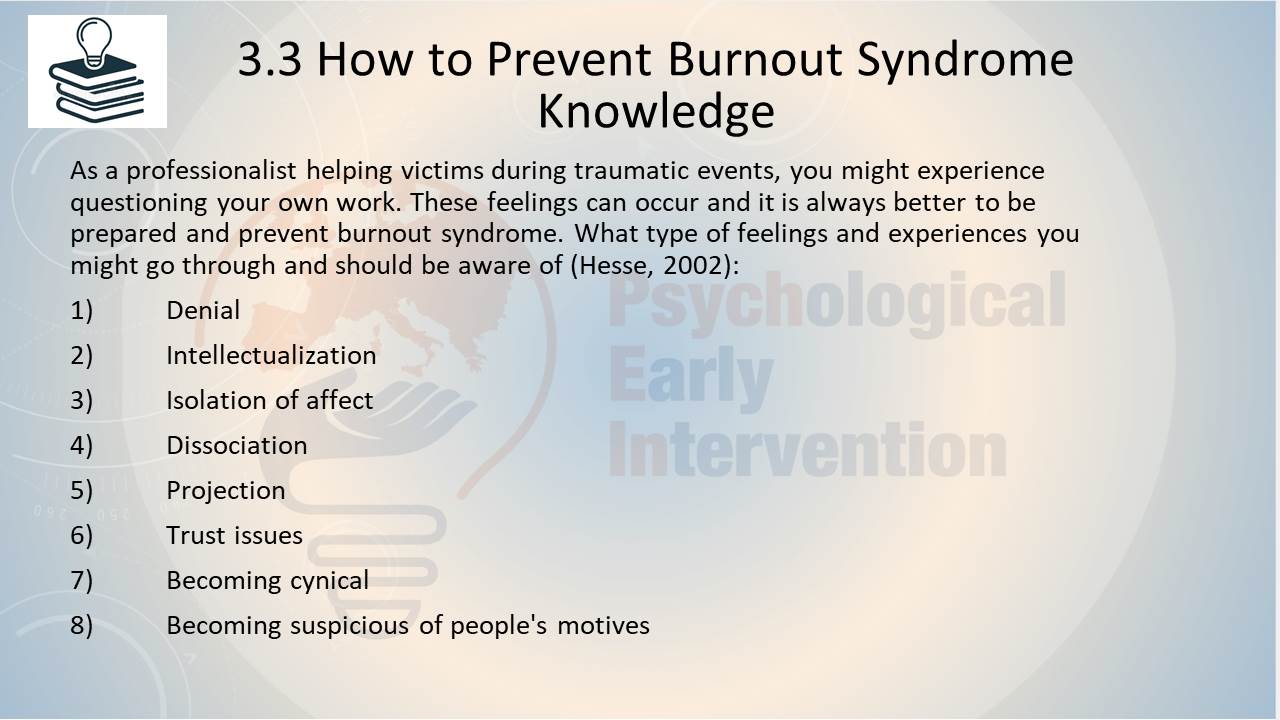 3.3 How to Prevent Burnout Syndrome Knowledge

As a professionalist helping victims during traumatic events, you might experience questioning your own work. These feelings can occur and it is always better to be prepared and prevent burnout syndrome. What type of feelings and experiences you might go through and should be aware of (Hesse, 2002):

1) Denial
2) Intellectualization
3) Isolation of affect
4) Dissociation
5) Projection
6) Trust issues
7) Becoming cynical
8) Becoming suspicious of people's motives

Psychological Early Intervention